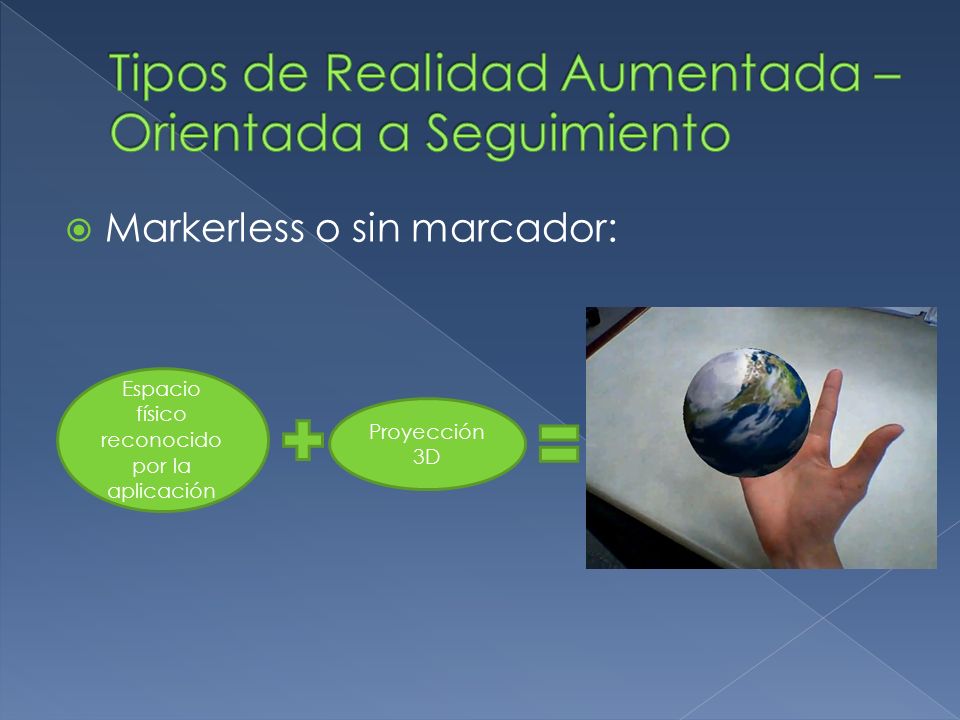 Tipos de Realidad Aumentada – Orientada a Seguimiento

Markerless o sin marcador:

Espacio físico reconocido por la aplicación

Proyección 3D